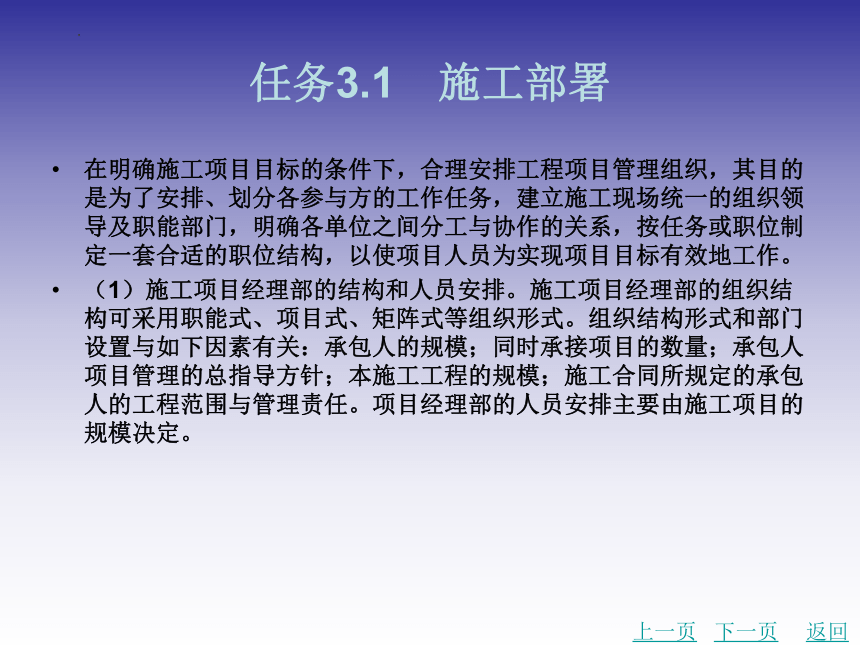 任务3.1　施工部署

• 在明确施工项目目标的条件下，合理安排工程项目管理组织，其目的是为了安排、划分各参与方的工作任务，建立施工现场统一的组织领导及职能部门，明确各单位之间分工与协作的关系，按任务或职位制定一套合适的职位结构，以使项目人员为实现项目目标有效地工作。

• （1）施工项目经理部的结构和人员安排。施工项目经理部的组织结构可采用职能式、项目式、矩阵式等组织形式。组织结构形式和部门设置与如下因素有关：承包人的规模；同时承接项目的数量；承包人项目管理的总指导方针；本施工工程的规模；施工合同所规定的承包人的工程范围与管理责任。项目经理部的人员安排主要由施工项目的规模决定。

上一页　下一页　返回